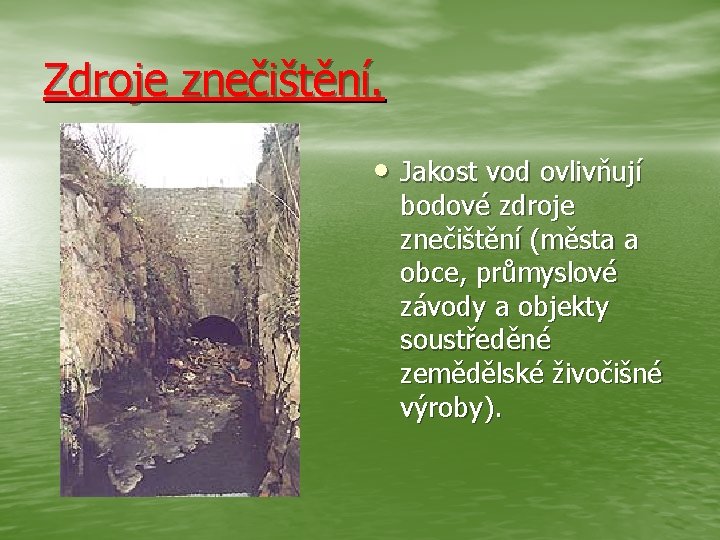 Zdroje znečištění.

• Jakost vod ovlivňují bodové zdroje znečištění (města a obce, průmyslové závody a objekty soustředěné zemědělské živočišné výroby).